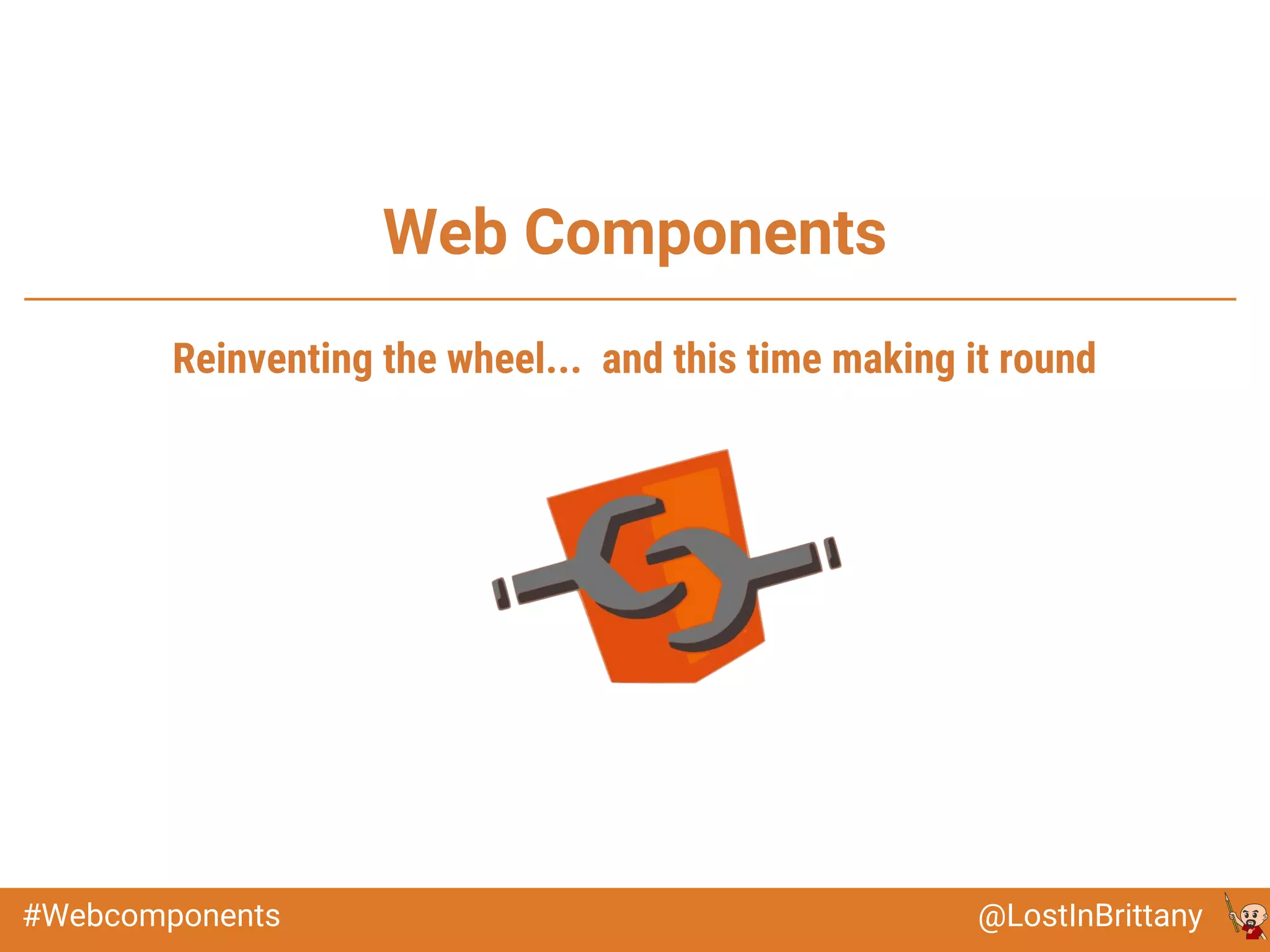 Web Components

Reinventing the wheel... and this time making it round

#Webcomponents

@LostInBrittany